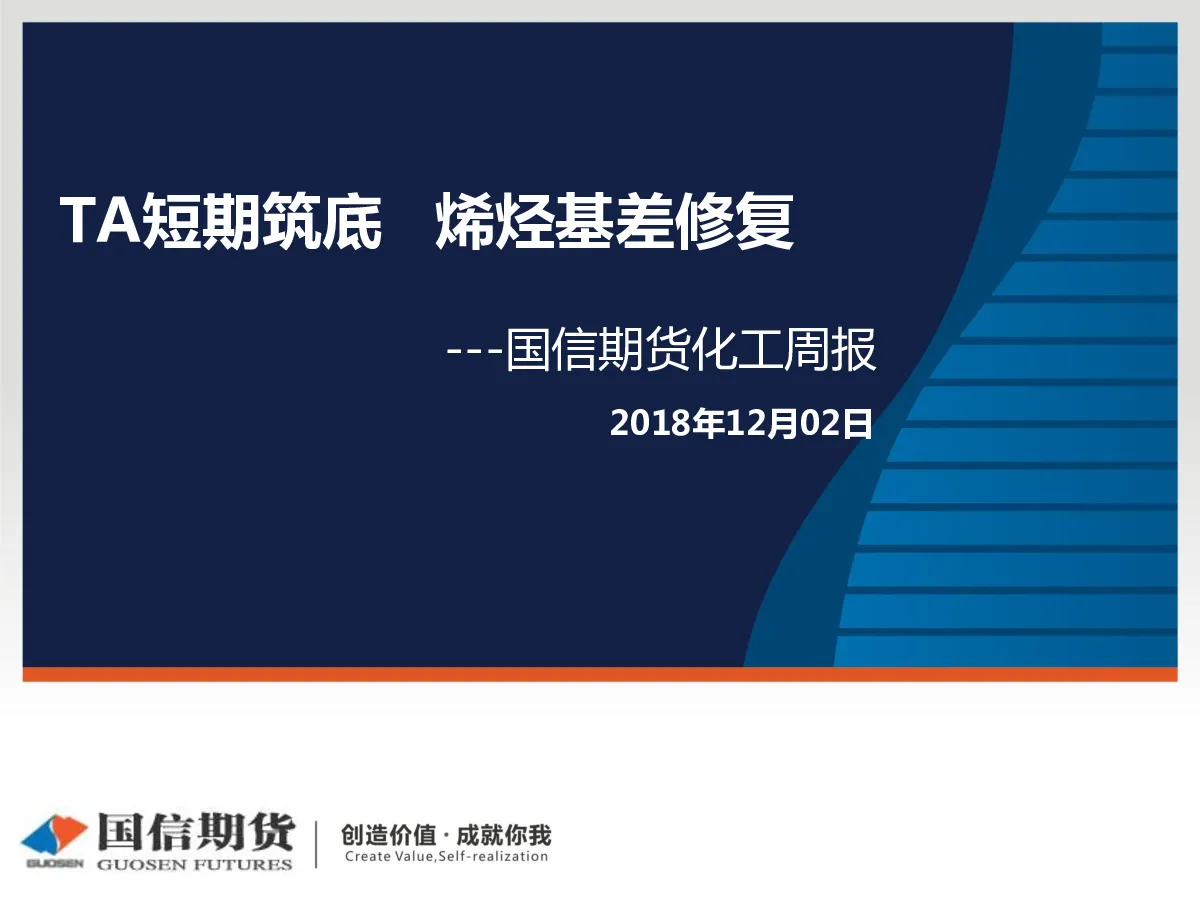 TA短期筑底　烯烃基差修复

---国信期货化工周报

2018年12月02日

GUOSEN 国信期货 GUOSEN FUTURES

创造价值 · 成就你我
Create Value,Self-realization